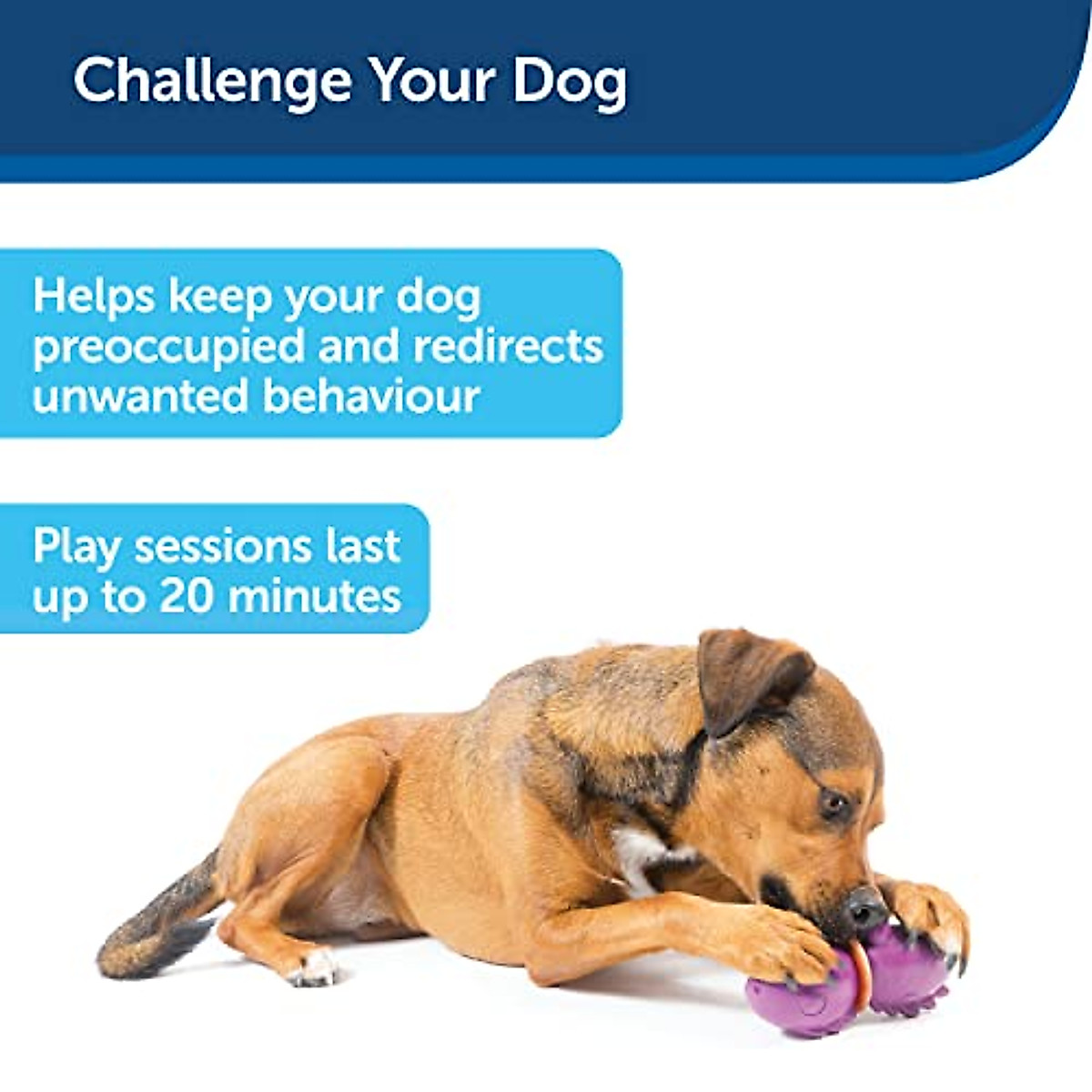 Challenge Your Dog

Helps keep your dog preoccupied and redirects unwanted behaviour

Play sessions last up to 20 minutes